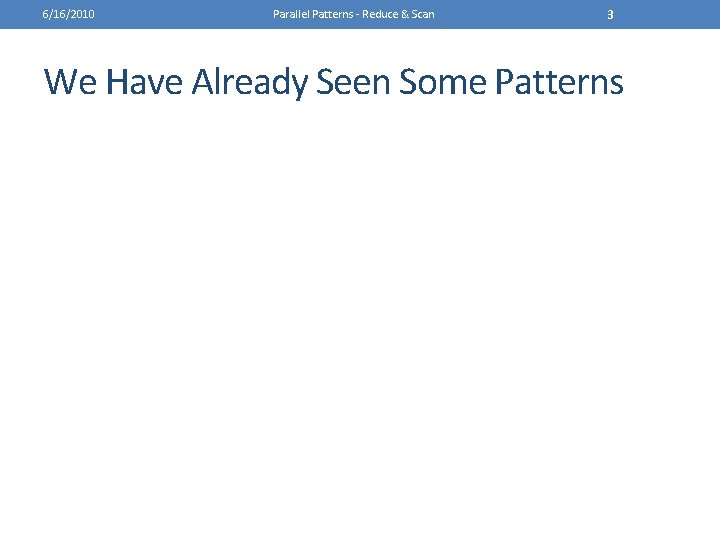 6/16/2010 Parallel Patterns - Reduce & Scan 3

We Have Already Seen Some Patterns